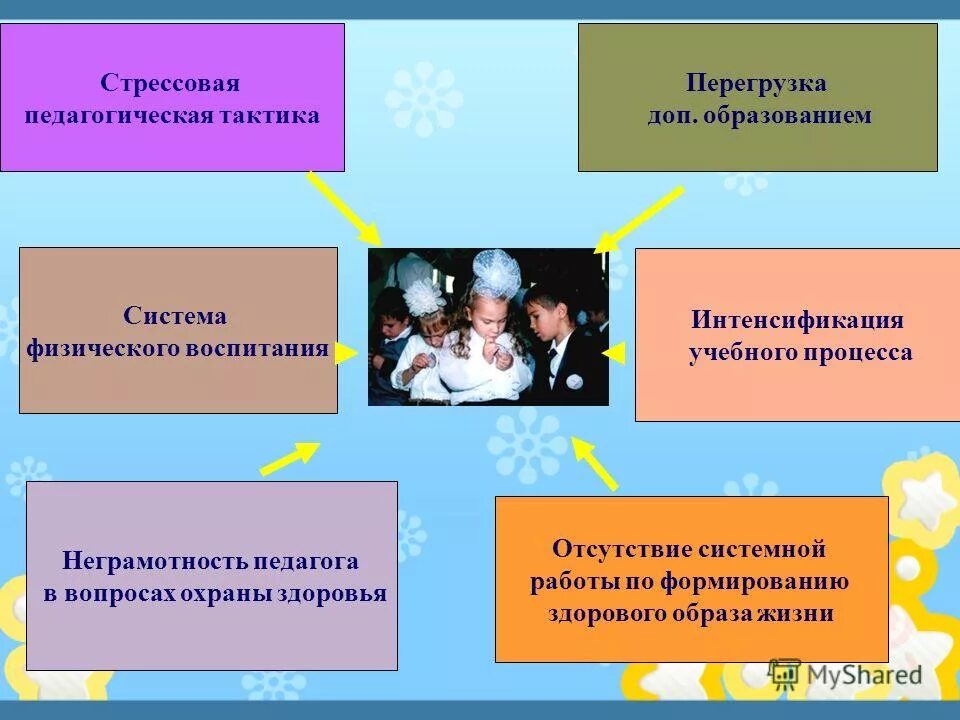 Стрессовая педагогическая тактика

Перегрузка доп. образованием

Система физического воспитания

Интенсификация учебного процесса

Неграмотность педагога в вопросах охраны здоровья

Отсутствие системной работы по формированию здорового образа жизни

MyShared